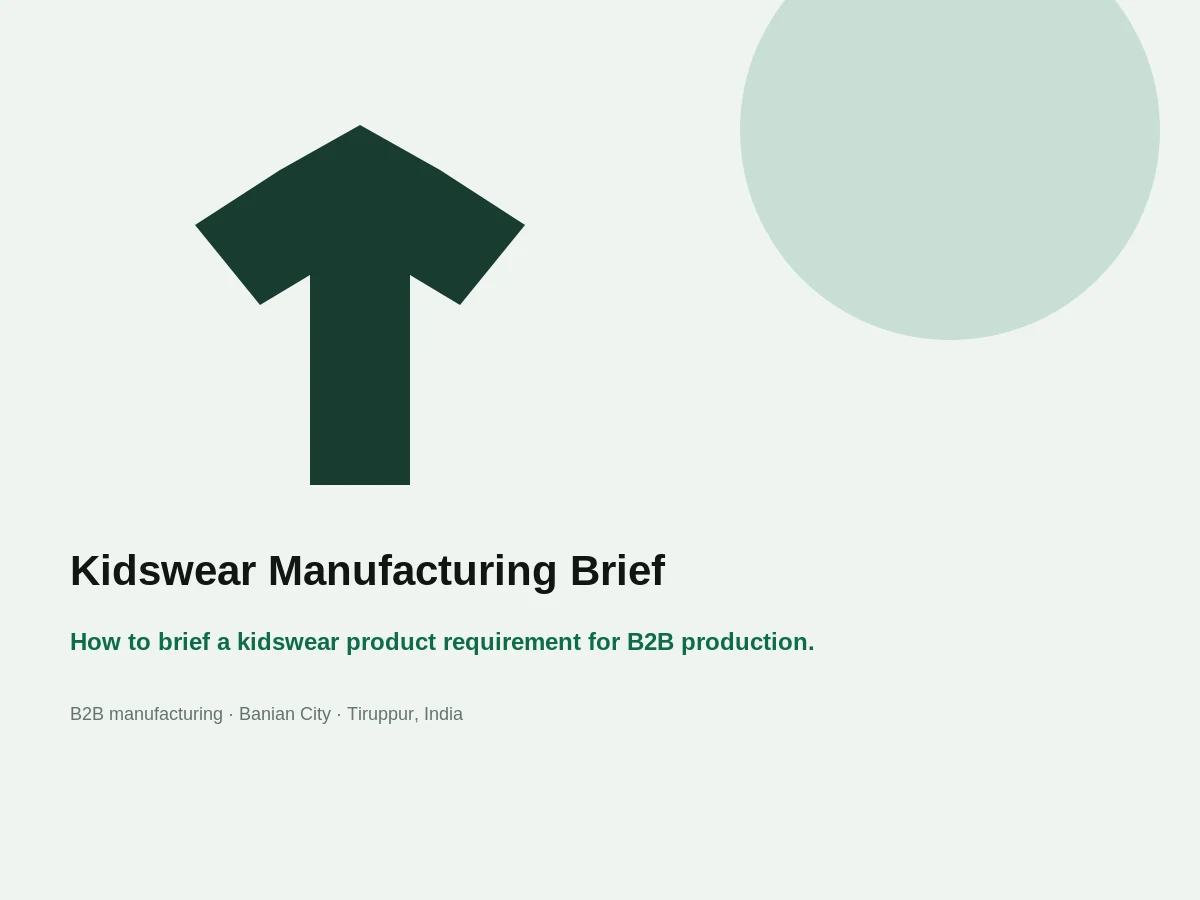 Kidswear Manufacturing Brief

How to brief a kidswear product requirement for B2B production.

B2B manufacturing · Banian City · Tiruppur, India